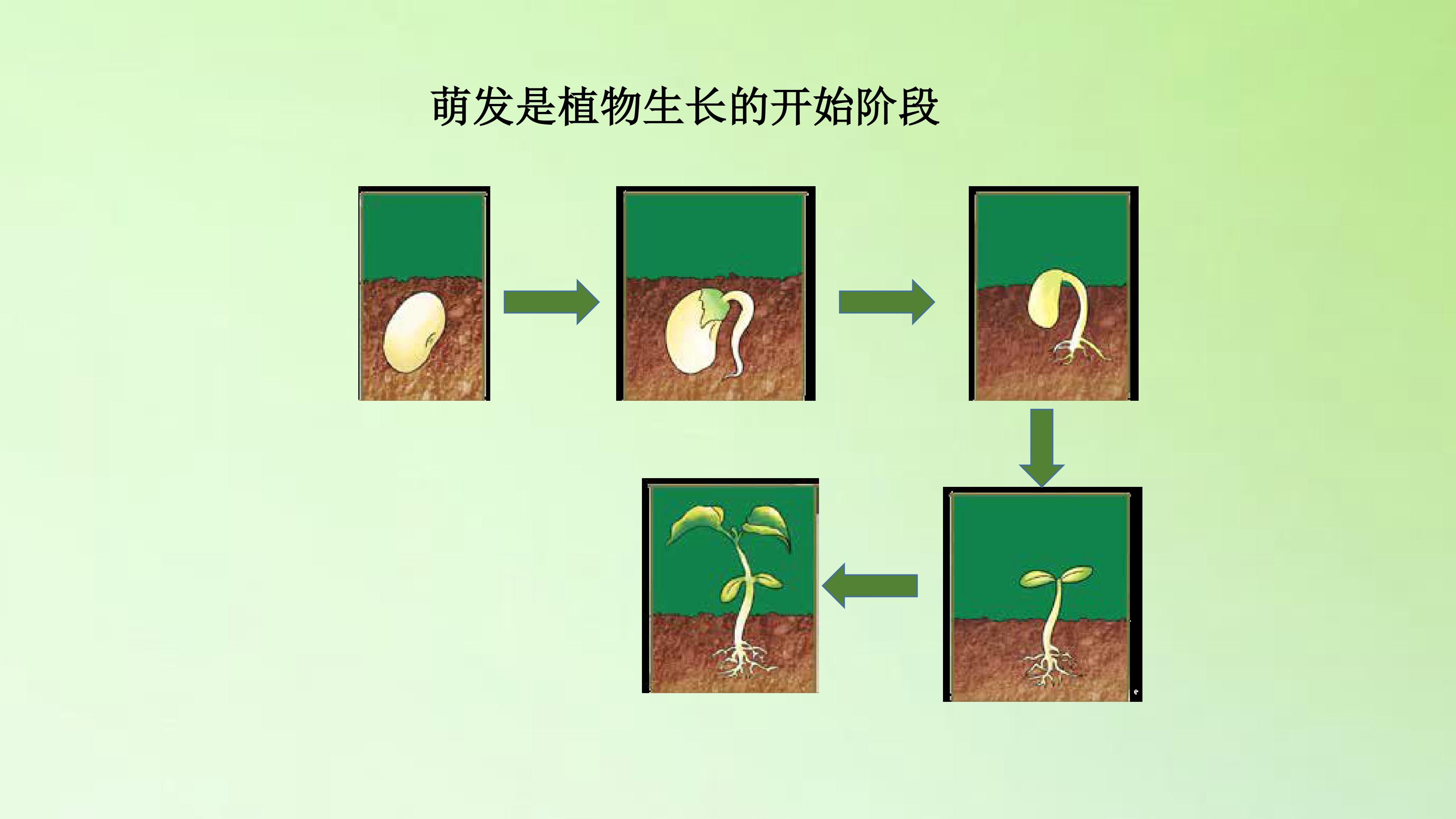 萌发是植物生长的开始阶段